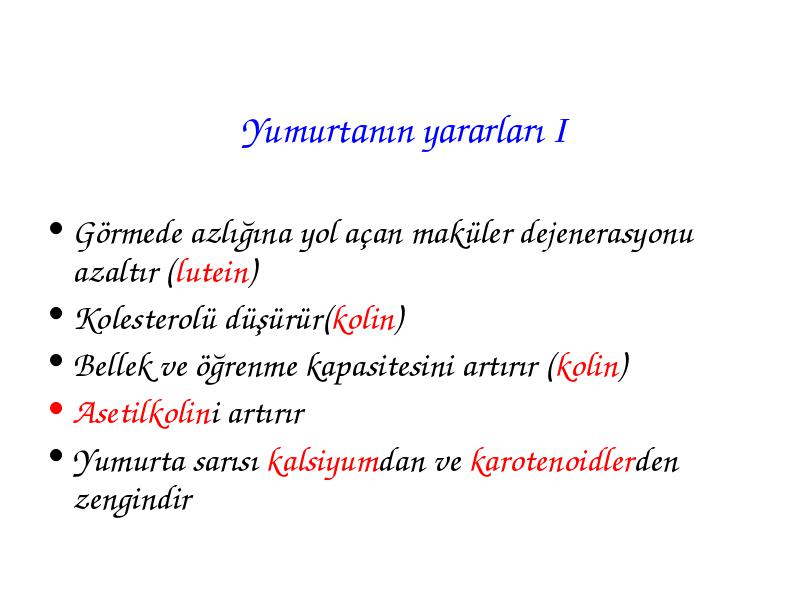 Yumurtanın yararları I

• Görmede azlığına yol açan maküler dejenerasyonu azaltır (lutein)
• Kolesterolü düşürür(kolin)
• Bellek ve öğrenme kapasitesini artırır (kolin)
• Asetilkolini artırır
• Yumurta sarısı kalsiyumdan ve karotenoidlerden zengindir